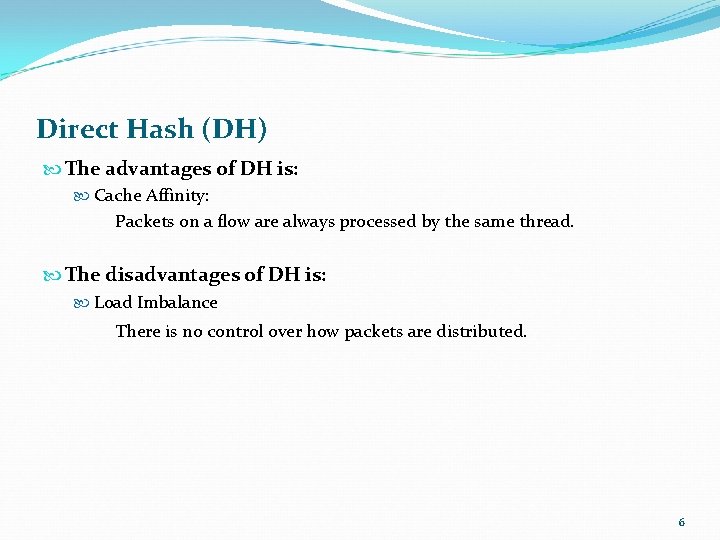 Direct Hash (DH)

The advantages of DH is:

Cache Affinity:

Packets on a flow are always processed by the same thread.

The disadvantages of DH is:

Load Imbalance

There is no control over how packets are distributed.

6